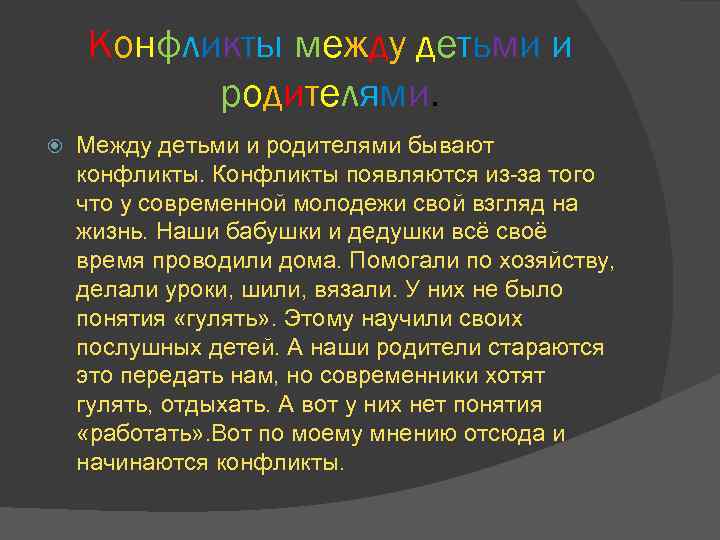 Конфликты между детьми и родителями.

Между детьми и родителями бывают конфликты. Конфликты появляются из-за того что у современной молодежи свой взгляд на жизнь. Наши бабушки и дедушки всё своё время проводили дома. Помогали по хозяйству, делали уроки, шили, вязали. У них не было понятия «гулять». Этому научили своих послушных детей. А наши родители стараются это передать нам, но современники хотят гулять, отдыхать. А вот у них нет понятия «работать».Вот по моему мнению отсюда и начинаются конфликты.